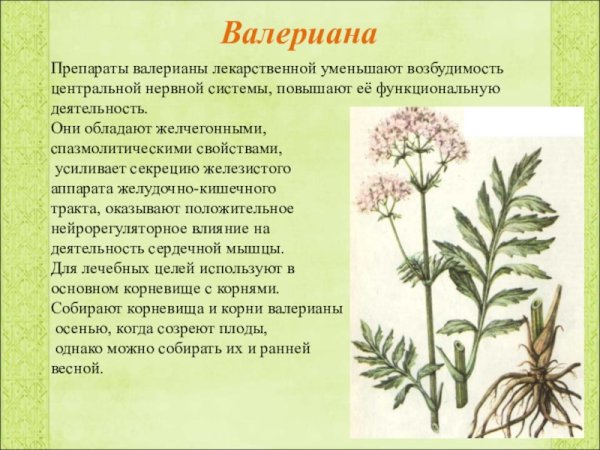 Валериана

Препараты валерианы лекарственной уменьшают возбудимость центральной нервной системы, повышают её функциональную деятельность.
Они обладают желчегонными, спазмолитическими свойствами, усиливает секрецию железистого аппарата желудочно-кишечного тракта, оказывают положительное нейрорегуляторное влияние на деятельность сердечной мышцы.
Для лечебных целей используют в основном корневище с корнями.
Собирают корневища и корни валерианы осенью, когда созреют плоды, однако можно собирать их и ранней весной.